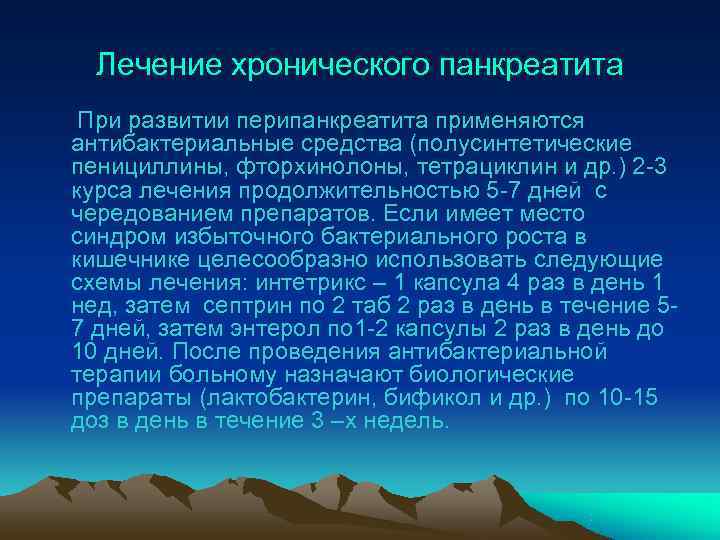 Лечение хронического панкреатита

При развитии перипанкреатита применяются антибактериальные средства (полусинтетические пенициллины, фторхинолоны, тетрациклин и др.) 2-3 курса лечения продолжительностью 5-7 дней с чередованием препаратов. Если имеет место синдром избыточного бактериального роста в кишечнике целесообразно использовать следующие схемы лечения: интетрикс – 1 капсула 4 раз в день 1 нед, затем септрин по 2 таб 2 раз в день в течение 5-7 дней, затем энтерол по1-2 капсулы 2 раз в день до 10 дней. После проведения антибактериальной терапии больному назначают биологические препараты (лактобактерин, бификол и др.) по 10-15 доз в день в течение 3 –х недель.